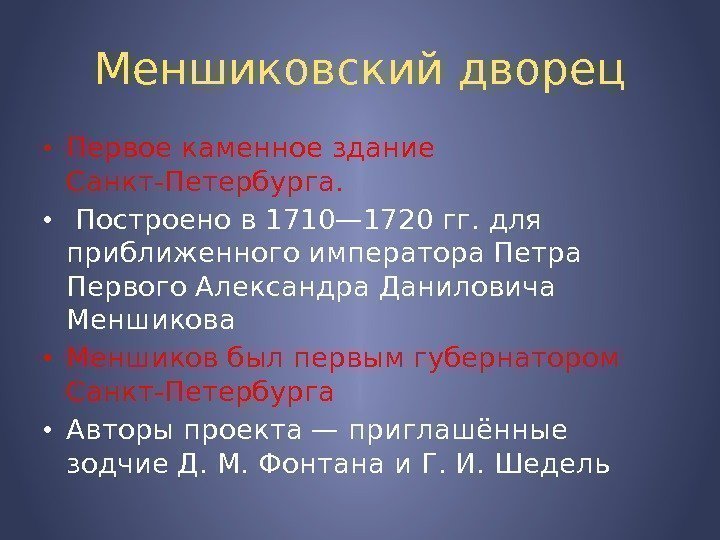 Меншиковский дворец

• Первое каменное здание Санкт-Петербурга.
• Построено в 1710—1720 гг. для приближенного императора Петра Первого Александра Даниловича Меншикова
• Меншиков был первым губернатором Санкт-Петербурга
• Авторы проекта — приглашённые зодчие Д. М. Фонтана и Г. И. Шедель